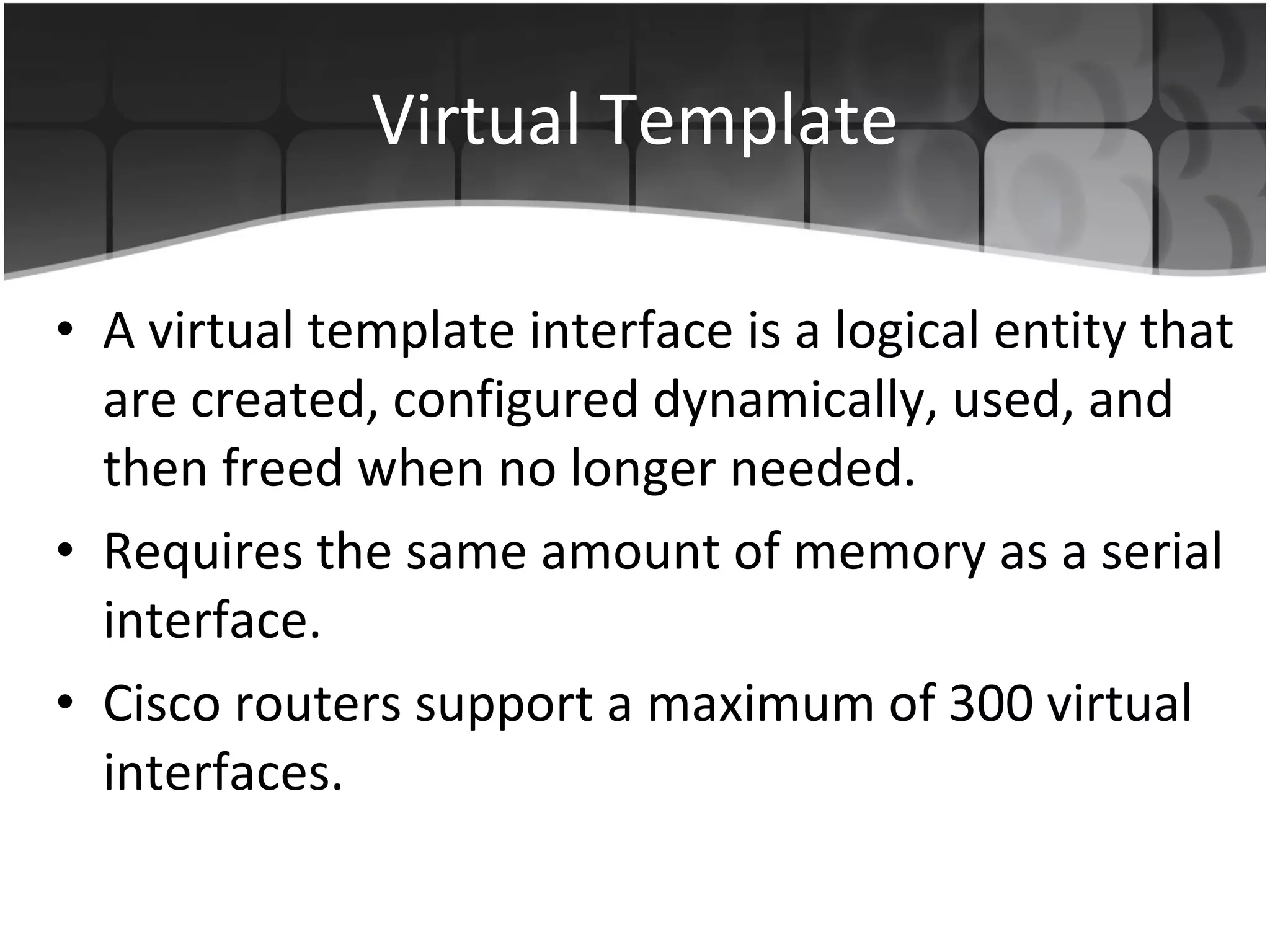 Virtual Template

• A virtual template interface is a logical entity that are created, configured dynamically, used, and then freed when no longer needed.
• Requires the same amount of memory as a serial interface.
• Cisco routers support a maximum of 300 virtual interfaces.